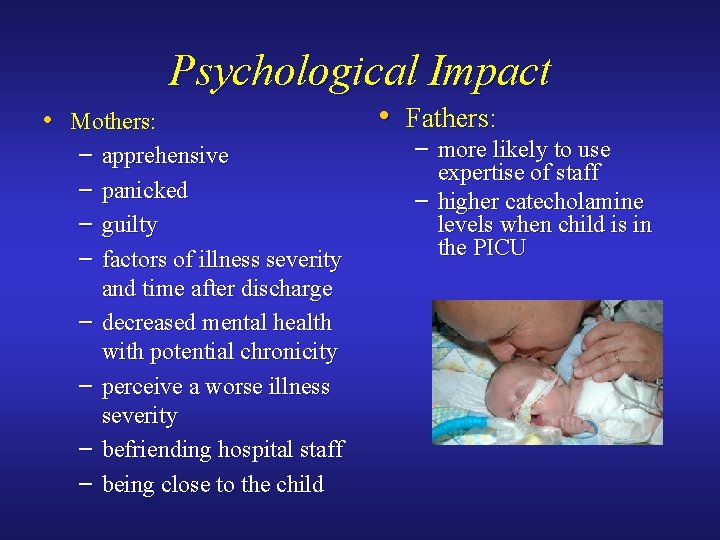 Psychological Impact

• Mothers:
– apprehensive
– panicked
– guilty
– factors of illness severity and time after discharge
– decreased mental health with potential chronicity
– perceive a worse illness severity
– befriending hospital staff
– being close to the child

• Fathers:
– more likely to use expertise of staff
– higher catecholamine levels when child is in the PICU